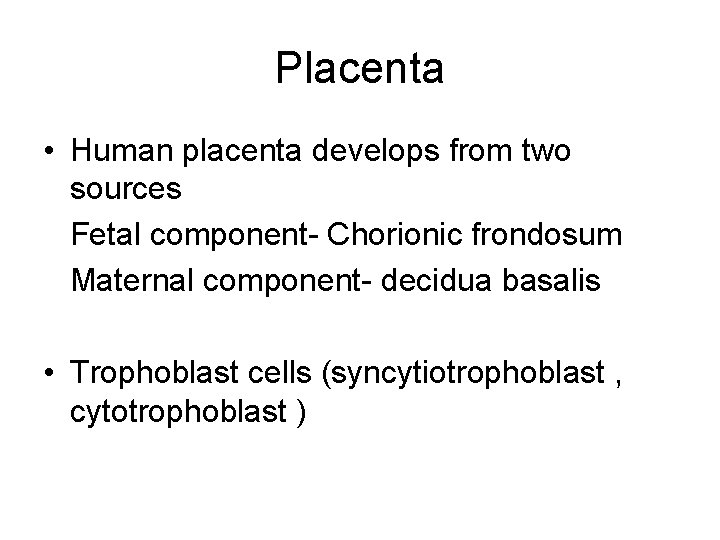 Placenta

• Human placenta develops from two sources

Fetal component- Chorionic frondosum

Maternal component- decidua basalis

• Trophoblast cells (syncytiotrophoblast , cytotrophoblast )